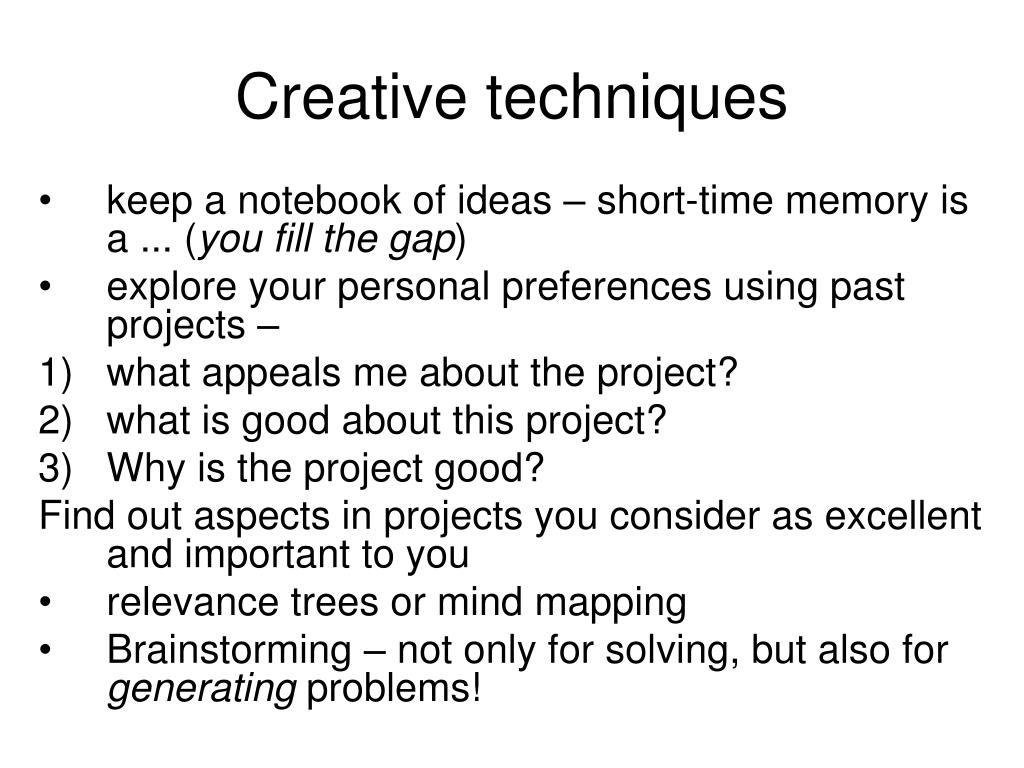 Creative techniques

• keep a notebook of ideas – short-time memory is a ... (you fill the gap)
• explore your personal preferences using past projects –
1) what appeals me about the project?
2) what is good about this project?
3) Why is the project good?
Find out aspects in projects you consider as excellent and important to you
• relevance trees or mind mapping
• Brainstorming – not only for solving, but also for generating problems!